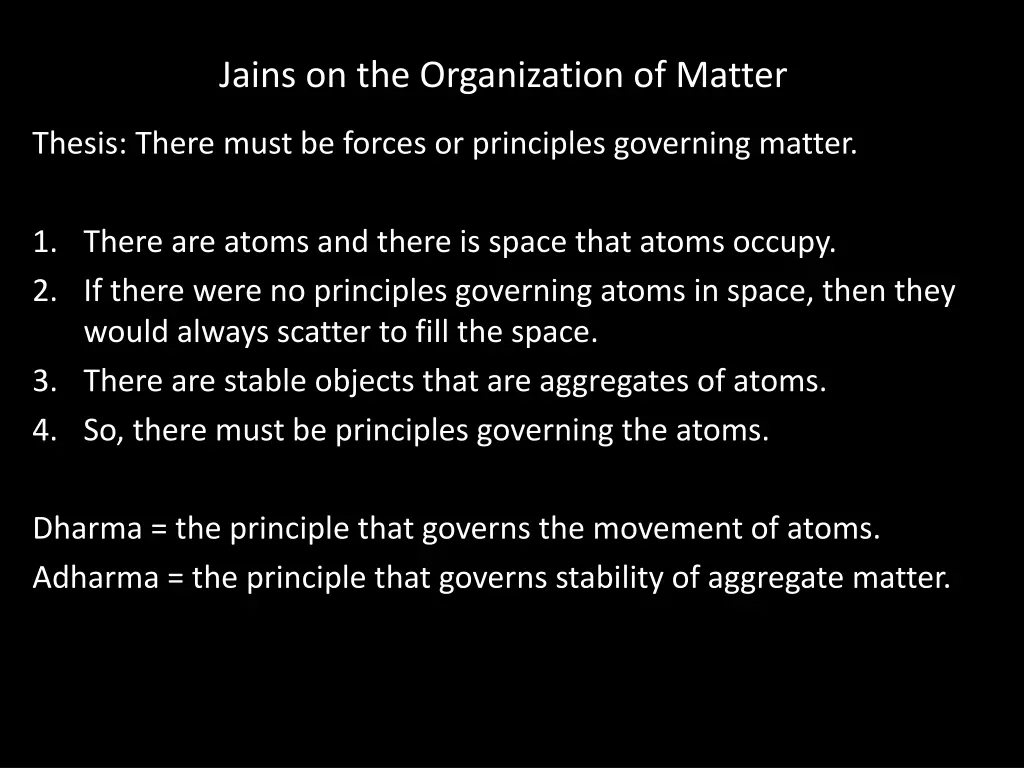 Jains on the Organization of Matter

Thesis: There must be forces or principles governing matter.

1. There are atoms and there is space that atoms occupy.
2. If there were no principles governing atoms in space, then they would always scatter to fill the space.
3. There are stable objects that are aggregates of atoms.
4. So, there must be principles governing the atoms.

Dharma = the principle that governs the movement of atoms.
Adharma = the principle that governs stability of aggregate matter.